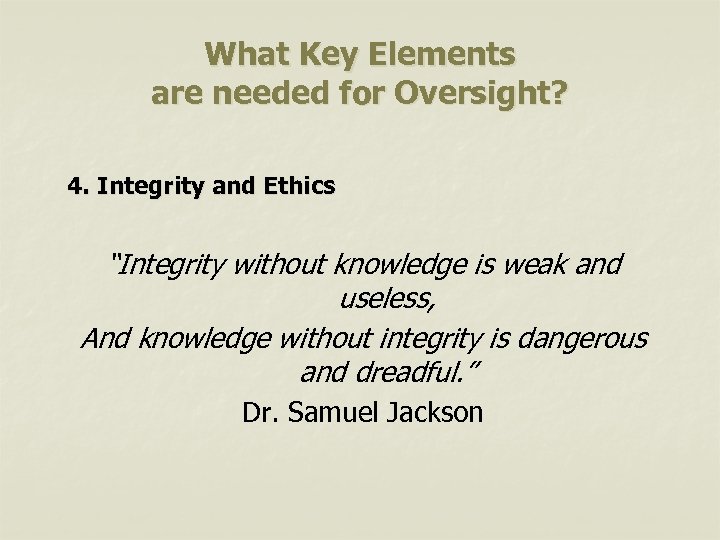 What Key Elements are needed for Oversight?

4. Integrity and Ethics

"Integrity without knowledge is weak and useless,
And knowledge without integrity is dangerous and dreadful."
Dr. Samuel Jackson